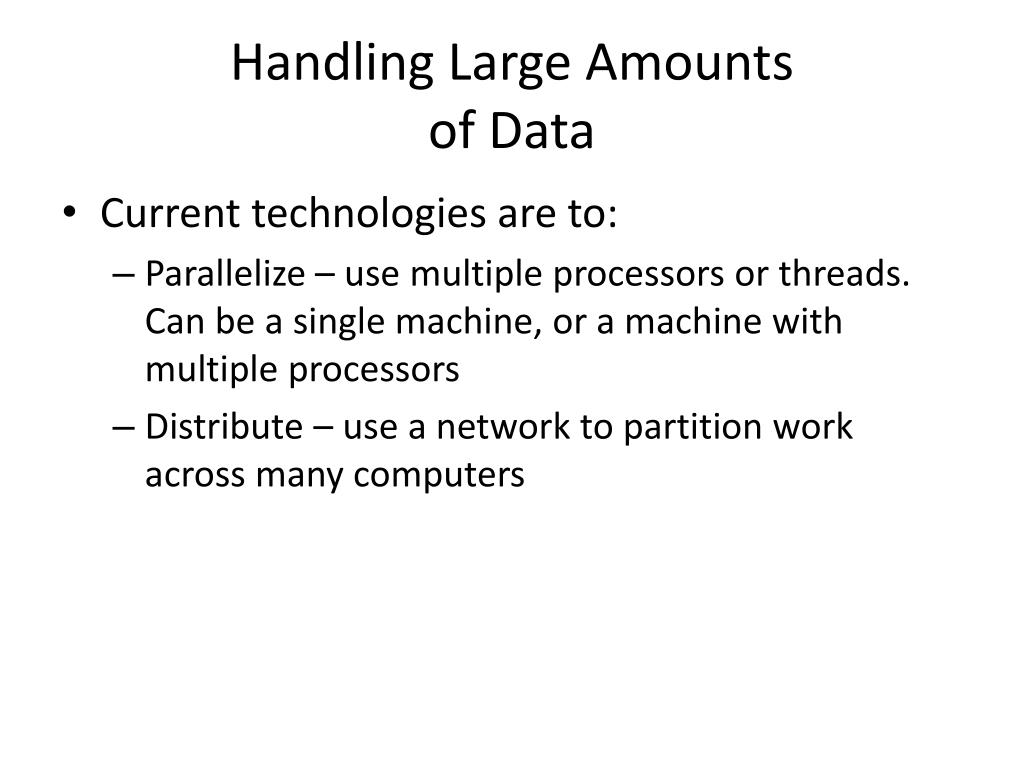 Handling Large Amounts
of Data

• Current technologies are to:
– Parallelize – use multiple processors or threads. Can be a single machine, or a machine with multiple processors
– Distribute – use a network to partition work across many computers